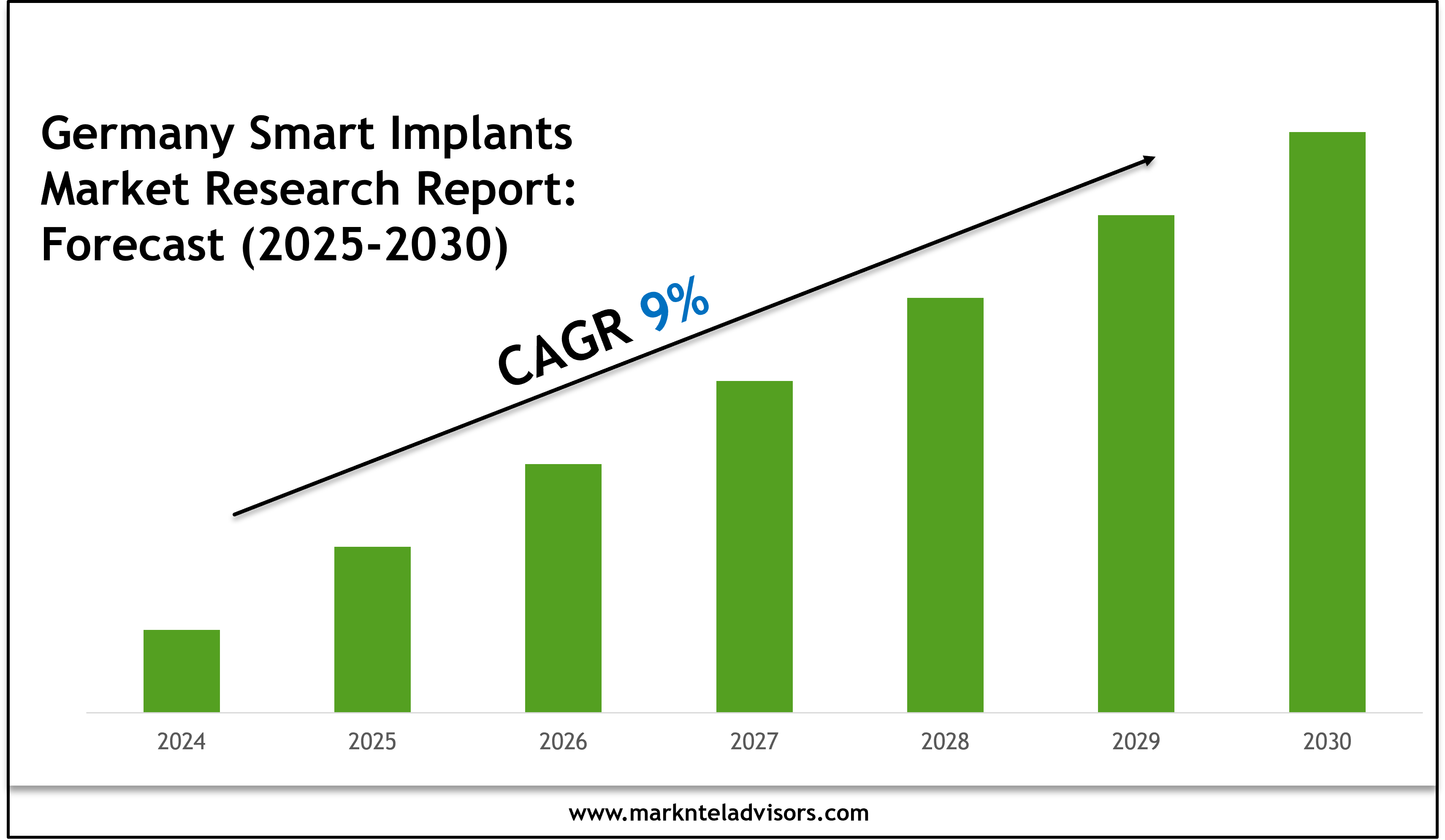 Germany Smart Implants Market Research Report: Forecast (2025-2030)

CAGR 9%

2024
2025
2026
2027
2028
2029
2030

www.marknteladvisors.com